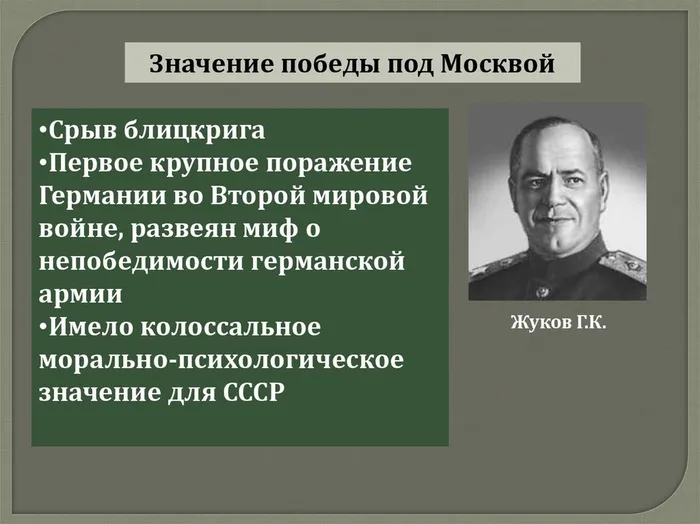 Значение победы под Москвой

•Срыв блицкрига
•Первое крупное поражение Германии во Второй мировой войне, развеян миф о непобедимости германской армии
•Имело колоссальное морально-психологическое значение для СССР

Жуков Г.К.